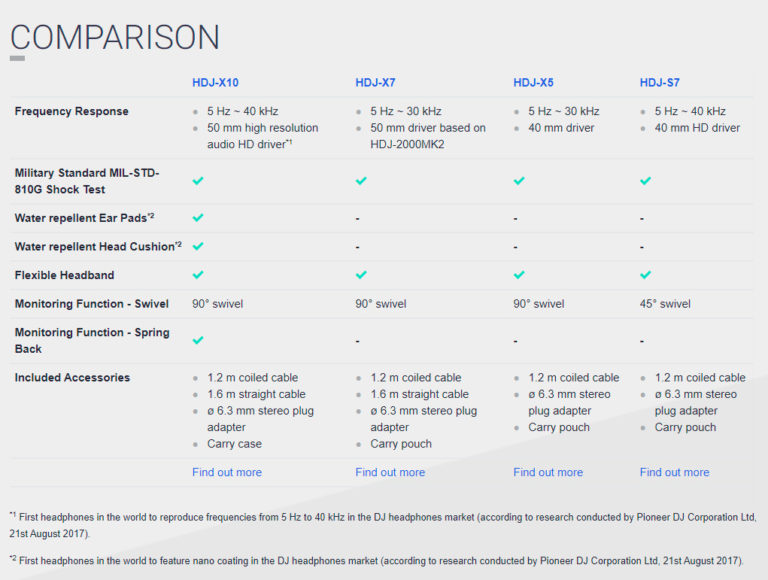 COMPARISON

| | HDJ-X10 | HDJ-X7 | HDJ-X5 | HDJ-S7 |
|---|---|---|---|---|
| Frequency Response | • 5 Hz ~ 40 kHz • 50 mm high resolution audio HD driver$^{*1}$ | • 5 Hz ~ 30 kHz • 50 mm driver based on HDJ-2000MK2 | • 5 Hz ~ 30 kHz • 40 mm driver | • 5 Hz ~ 40 kHz • 40 mm HD driver |
| Military Standard MIL-STD-810G Shock Test | ✓ | ✓ | ✓ | ✓ |
| Water repellent Ear Pads$^{*2}$ | ✓ | - | - | - |
| Water repellent Head Cushion$^{*2}$ | ✓ | - | - | - |
| Flexible Headband | ✓ | ✓ | ✓ | ✓ |
| Monitoring Function - Swivel | 90° swivel | 90° swivel | 90° swivel | 45° swivel |
| Monitoring Function - Spring Back | ✓ | - | - | - |
| Included Accessories | • 1.2 m coiled cable • 1.6 m straight cable • ø 6.3 mm stereo plug adapter • Carry case | • 1.2 m coiled cable • 1.6 m straight cable • ø 6.3 mm stereo plug adapter • Carry pouch | • 1.2 m coiled cable • ø 6.3 mm stereo plug adapter • Carry pouch | • 1.2 m coiled cable • ø 6.3 mm stereo plug adapter • Carry pouch |
| | Find out more | Find out more | Find out more | Find out more |

$^{*1}$ First headphones in the world to reproduce frequencies from 5 Hz to 40 kHz in the DJ headphones market (according to research conducted by Pioneer DJ Corporation Ltd, 21st August 2017).

$^{*2}$ First headphones in the world to feature nano coating in the DJ headphones market (according to research conducted by Pioneer DJ Corporation Ltd, 21st August 2017).